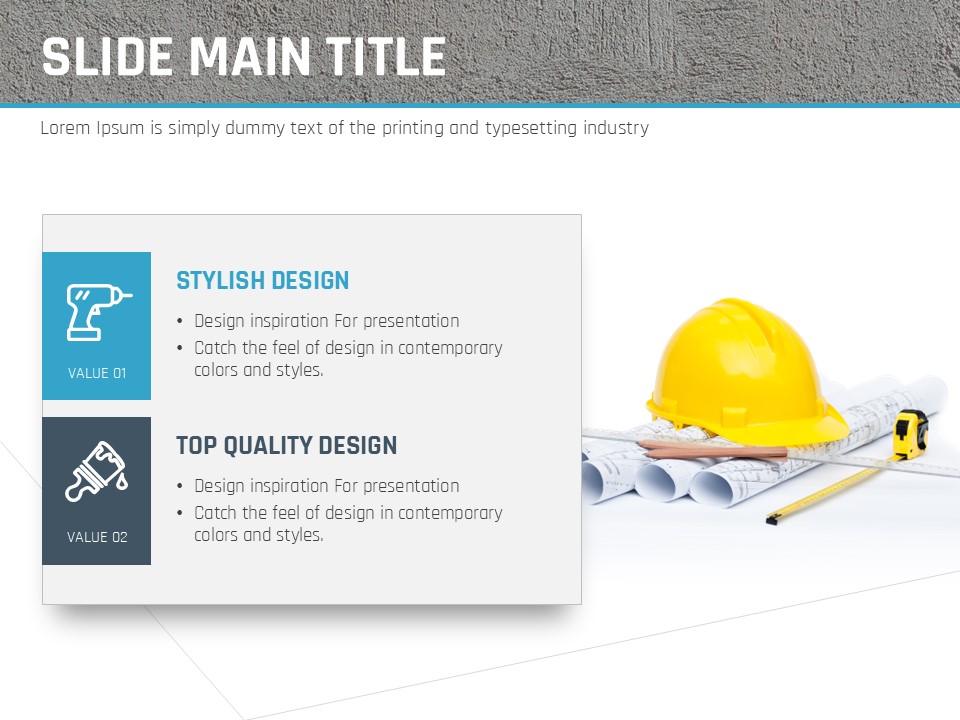 SLIDE MAIN TITLE

Lorem Ipsum is simply dummy text of the printing and typesetting industry

VALUE 01

STYLISH DESIGN

• Design inspiration For presentation
• Catch the feel of design in contemporary colors and styles.

VALUE 02

TOP QUALITY DESIGN

• Design inspiration For presentation
• Catch the feel of design in contemporary colors and styles.